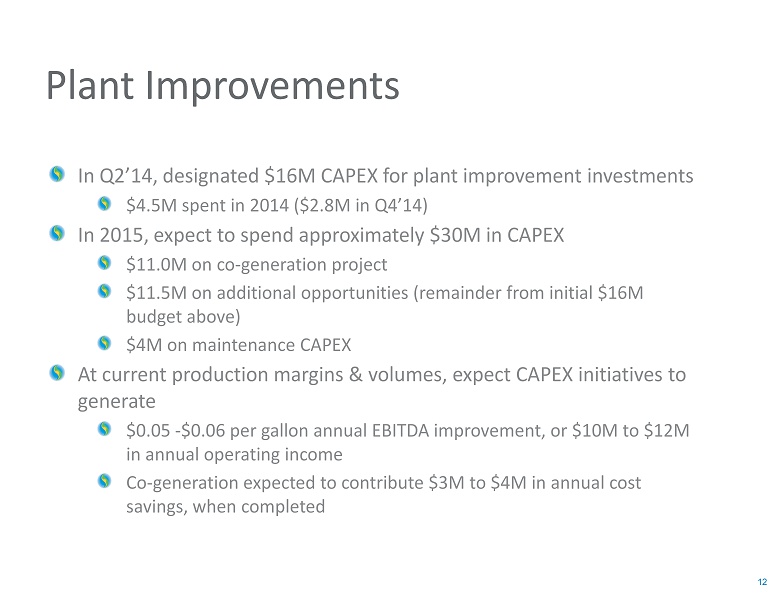 Plant Improvements

In Q2’14, designated \$16M CAPEX for plant improvement investments

\$4.5M spent in 2014 (\$2.8M in Q4’14)

In 2015, expect to spend approximately \$30M in CAPEX

\$11.0M on co-generation project

\$11.5M on additional opportunities (remainder from initial \$16M budget above)

\$4M on maintenance CAPEX

At current production margins & volumes, expect CAPEX initiatives to generate

\$0.05 -\$0.06 per gallon annual EBITDA improvement, or \$10M to \$12M in annual operating income

Co-generation expected to contribute \$3M to \$4M in annual cost savings, when completed

12